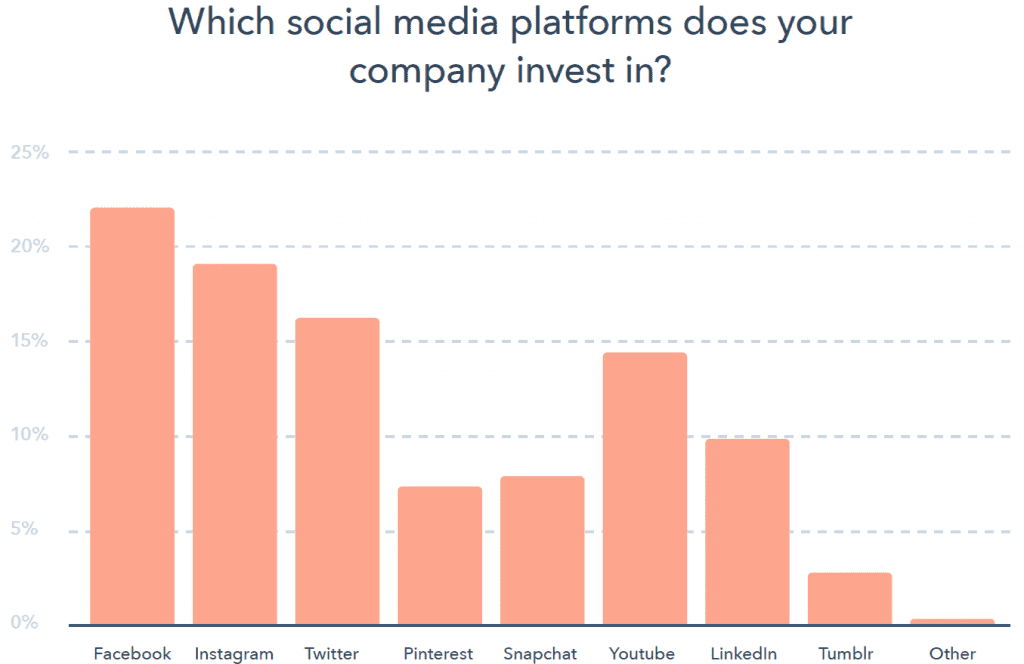 Which social media platforms does your company invest in?

25%
20%
15%
10%
5%
0%

Facebook
Instagram
Twitter
Pinterest
Snapchat
Youtube
LinkedIn
Tumblr
Other